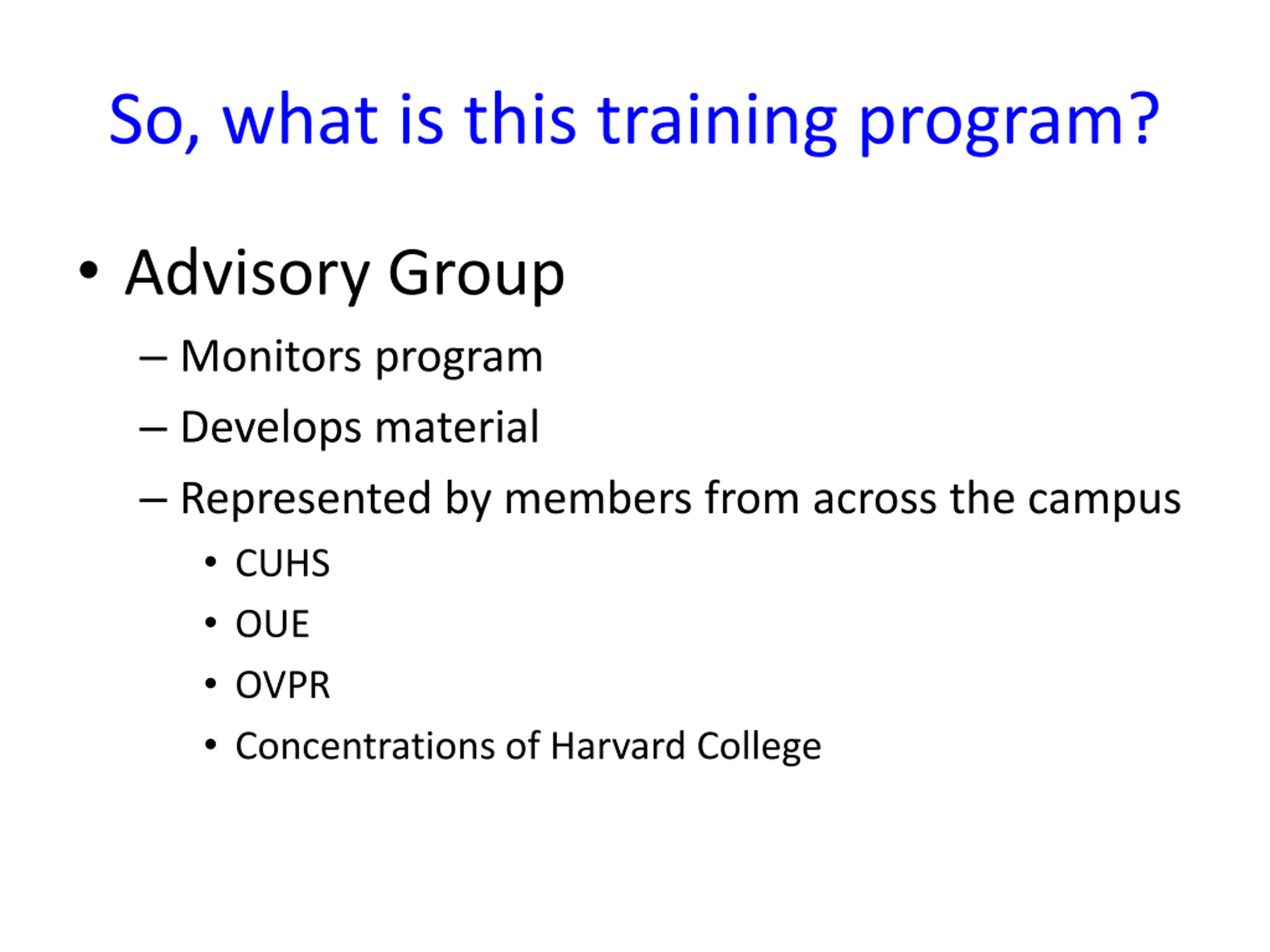 So, what is this training program?

• Advisory Group
– Monitors program
– Develops material
– Represented by members from across the campus
• CUHS
• OUE
• OVPR
• Concentrations of Harvard College